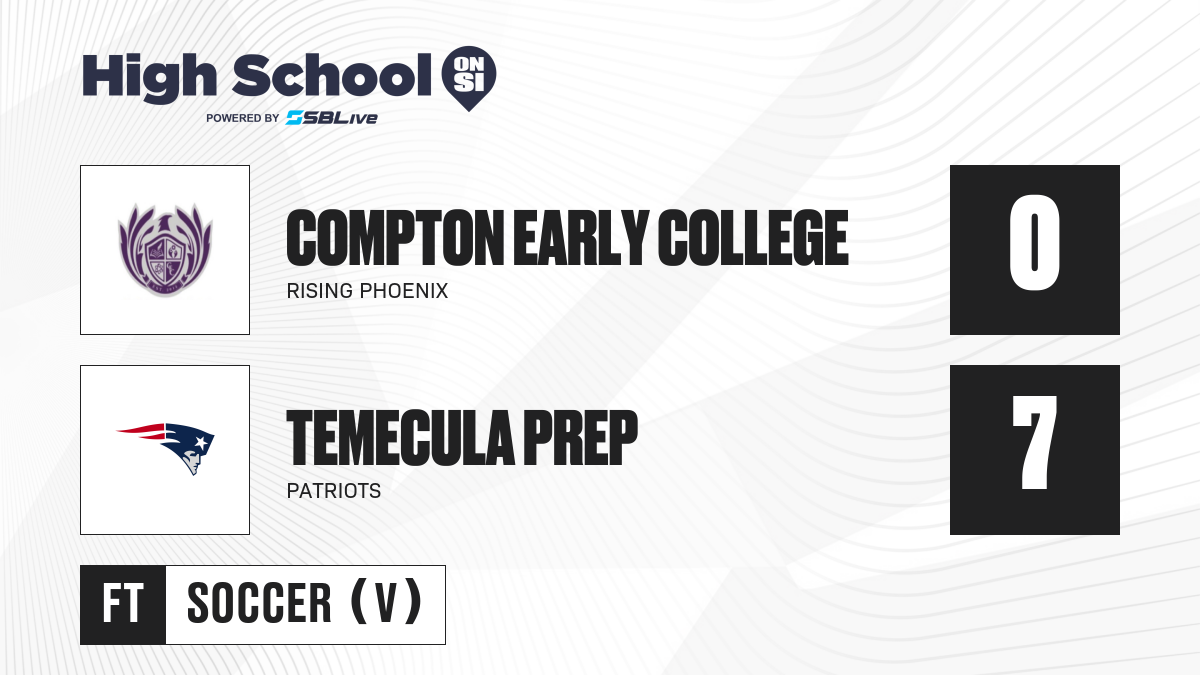 High School ON SI
POWERED BY SBLive

COMPTON EARLY COLLEGE
RISING PHOENIX
0

TEMECULA PREP
PATRIOTS
7

FT SOCCER (V)